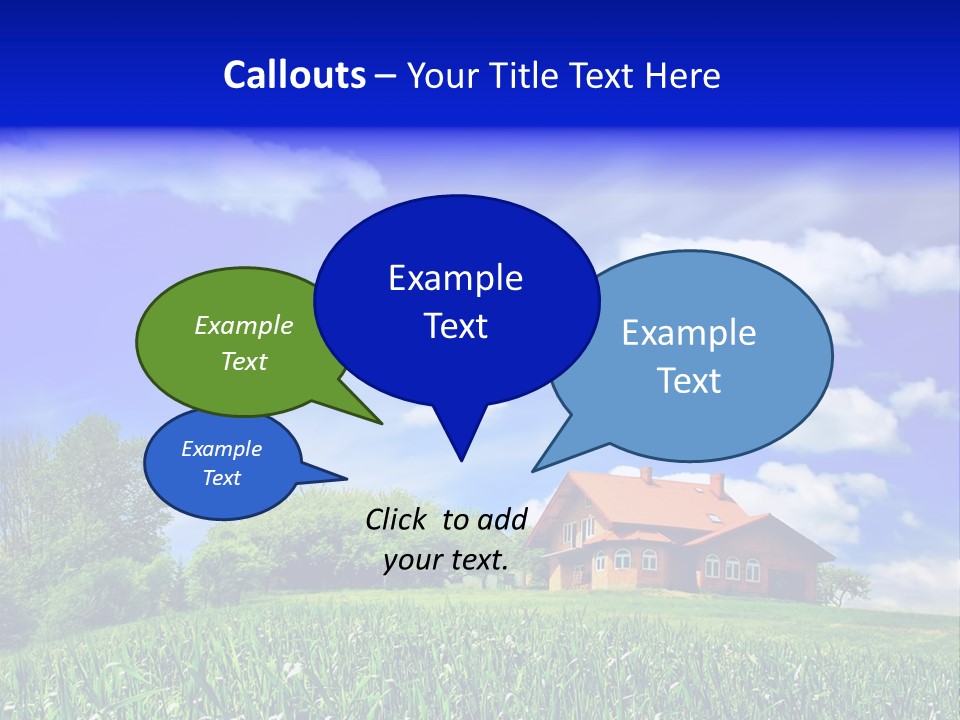 Callouts – Your Title Text Here

Example Text

Example Text

Example Text

Example Text

Click to add your text.